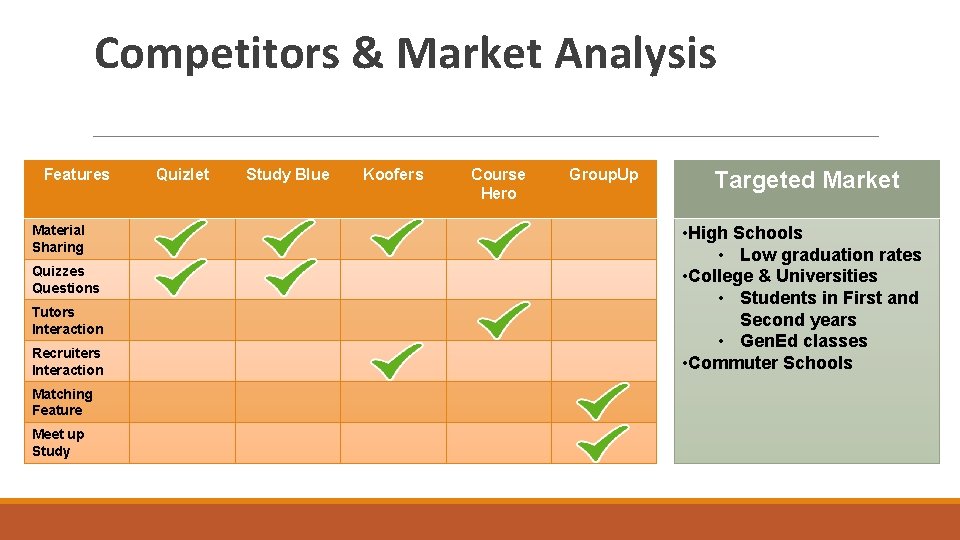 Competitors & Market Analysis

| Features | Quizlet | Study Blue | Koofers | Course Hero | GroupUp |
|---|---|---|---|---|---|
| Material Sharing | ✓ | ✓ | ✓ | ✓ | |
| Quizzes Questions | ✓ | ✓ | | | |
| Tutors Interaction | | | | ✓ | |
| Recruiters Interaction | | | ✓ | | |
| Matching Feature | | | | | ✓ |
| Meet up Study | | | | | ✓ |

Targeted Market

• High Schools
  • Low graduation rates
• College & Universities
  • Students in First and Second years
  • GenEd classes
• Commuter Schools